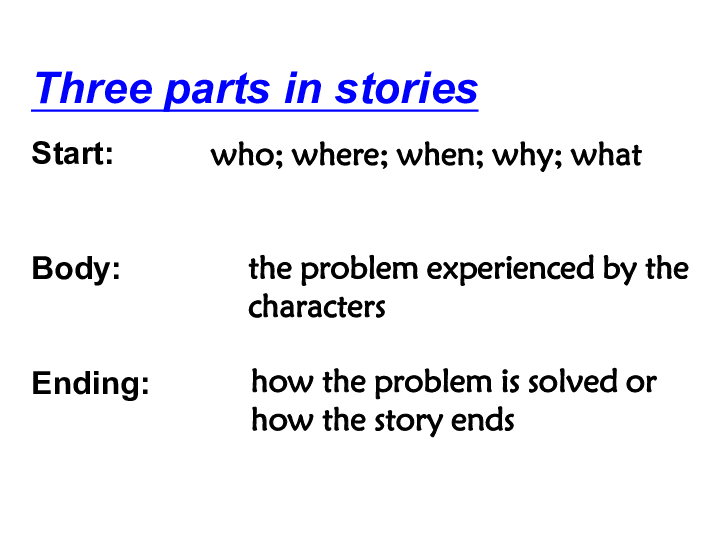 Three parts in stories

Start: who; where; when; why; what

Body: the problem experienced by the characters

Ending: how the problem is solved or how the story ends